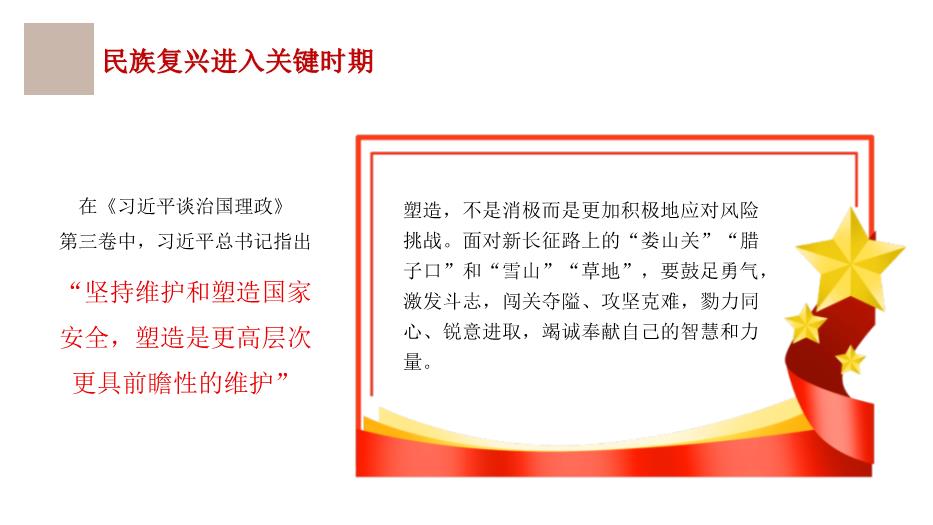 民族复兴进入关键时期

在《习近平谈治国理政》第三卷中，习近平总书记指出

“坚持维护和塑造国家安全，塑造是更高层次更具前瞻性的维护”

塑造，不是消极而是更加积极地应对风险挑战。面对新长征路上的“娄山关”“腊子口”和“雪山”“草地”，要鼓足勇气，激发斗志，闯关夺隘、攻坚克难，勠力同心、锐意进取，竭诚奉献自己的智慧和力量。